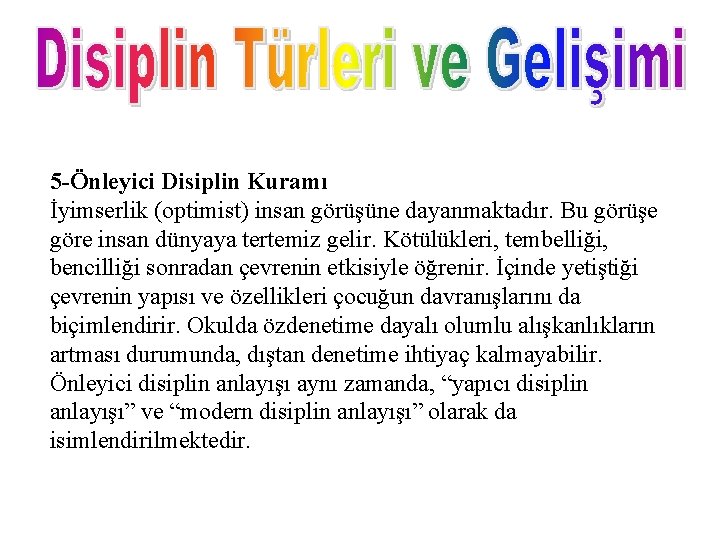 Disiplin Türleri ve Gelişimi

5-Önleyici Disiplin Kuramı
İyimserlik (optimist) insan görüşüne dayanmaktadır. Bu görüşe göre insan dünyaya tertemiz gelir. Kötülükleri, tembelliği, bencilliği sonradan çevrenin etkisiyle öğrenir. İçinde yetiştiği çevrenin yapısı ve özellikleri çocuğun davranışlarını da biçimlendirir. Okulda özdenetime dayalı olumlu alışkanlıkların artması durumunda, dıştan denetime ihtiyaç kalmayabilir. Önleyici disiplin anlayışı aynı zamanda, “yapıcı disiplin anlayışı” ve “modern disiplin anlayışı” olarak da isimlendirilmektedir.